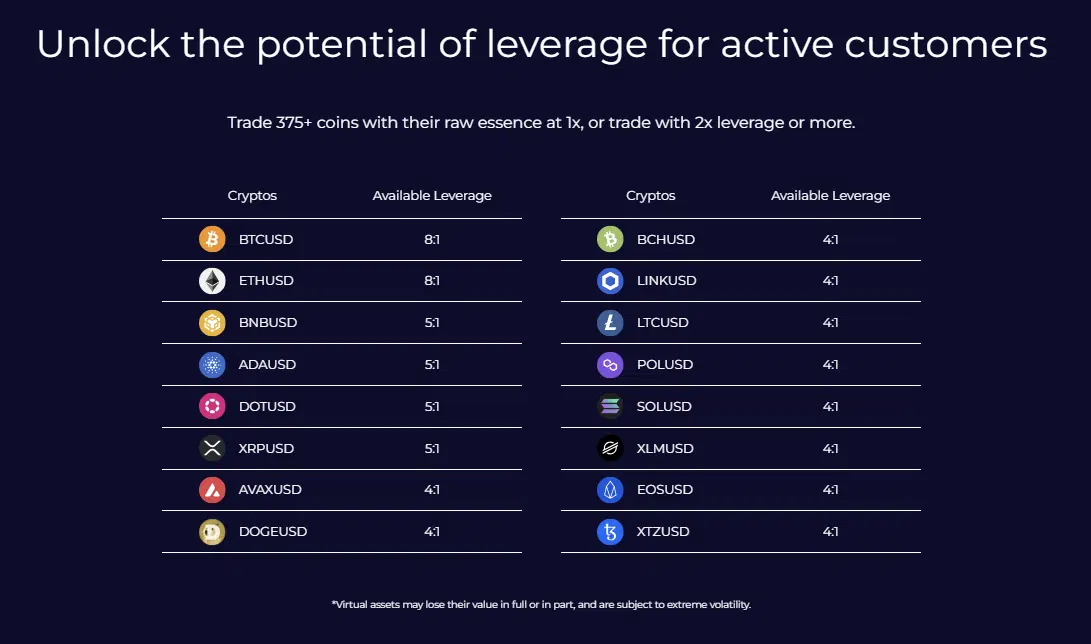 Unlock the potential of leverage for active customers

Trade 375+ coins with their raw essence at 1x, or trade with 2x leverage or more.

| Cryptos | Available Leverage |
|---|---|
| BTCUSD | 8:1 |
| ETHUSD | 8:1 |
| BNBUSD | 5:1 |
| ADAUSD | 5:1 |
| DOTUSD | 5:1 |
| XRPUSD | 5:1 |
| AVAXUSD | 4:1 |
| DOGEUSD | 4:1 |

| Cryptos | Available Leverage |
|---|---|
| BCHUSD | 4:1 |
| LINKUSD | 4:1 |
| LTCUSD | 4:1 |
| POLUSD | 4:1 |
| SOLUSD | 4:1 |
| XLMUSD | 4:1 |
| EOSUSD | 4:1 |
| XTZUSD | 4:1 |

*Virtual assets may lose their value in full or in part, and are subject to extreme volatility.